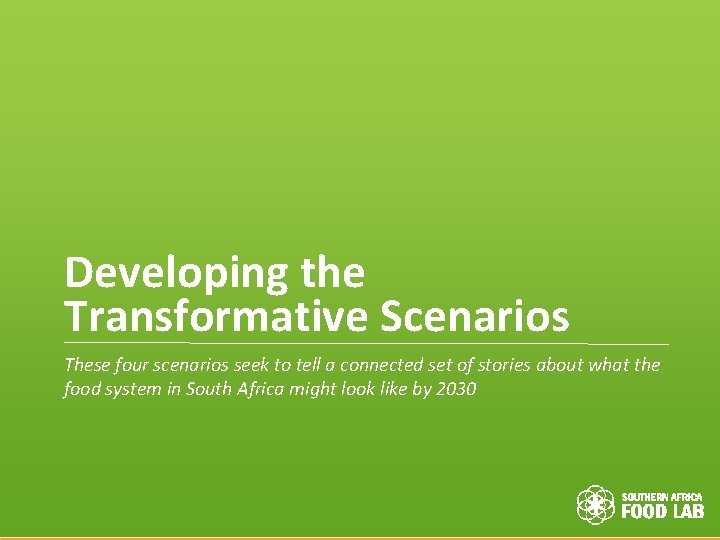 Developing the Transformative Scenarios

These four scenarios seek to tell a connected set of stories about what the food system in South Africa might look like by 2030

SOUTHERN AFRICA
FOOD LAB